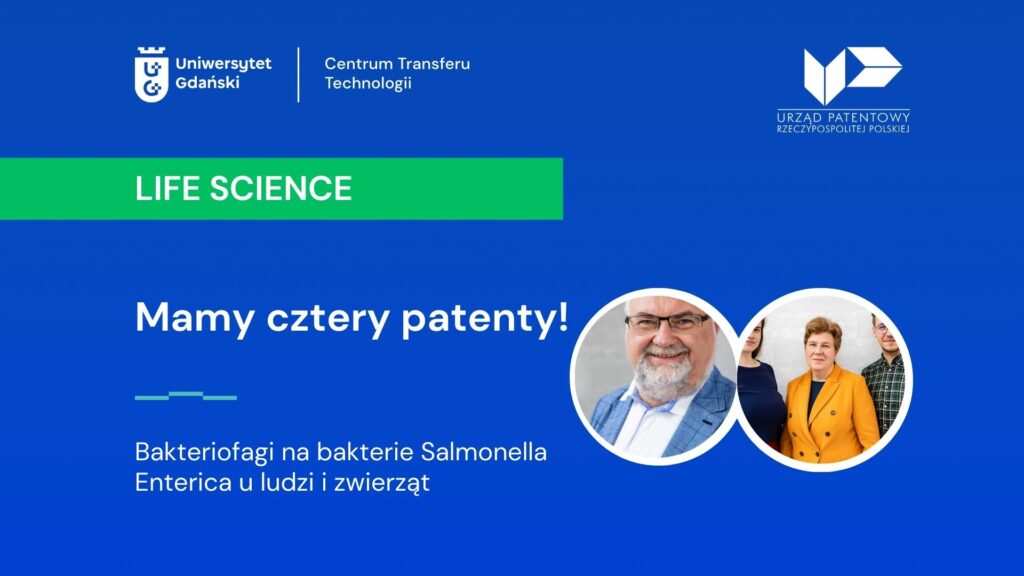 Uniwersytet Gdański

Centrum Transferu Technologii

URZĄD PATENTOWY RZECZYPOSPOLITEJ POLSKIEJ

LIFE SCIENCE

Mamy cztery patenty!

Bakteriofagi na bakterie Salmonella Enterica u ludzi i zwierząt